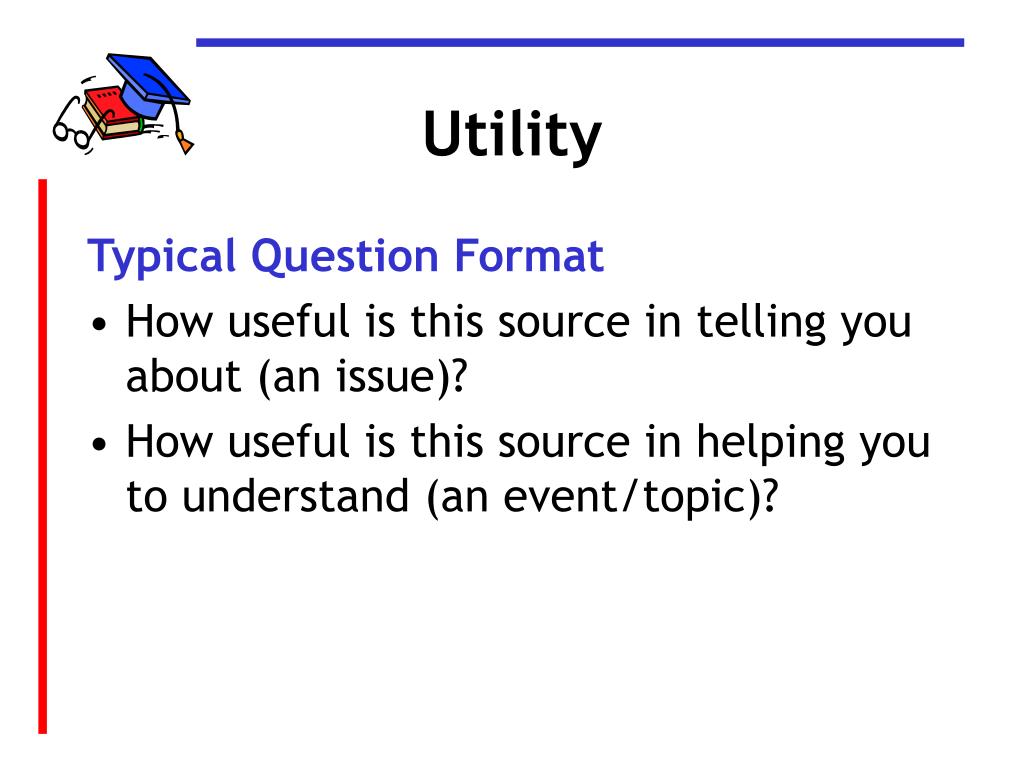 Utility

Typical Question Format

• How useful is this source in telling you about (an issue)?

• How useful is this source in helping you to understand (an event/topic)?